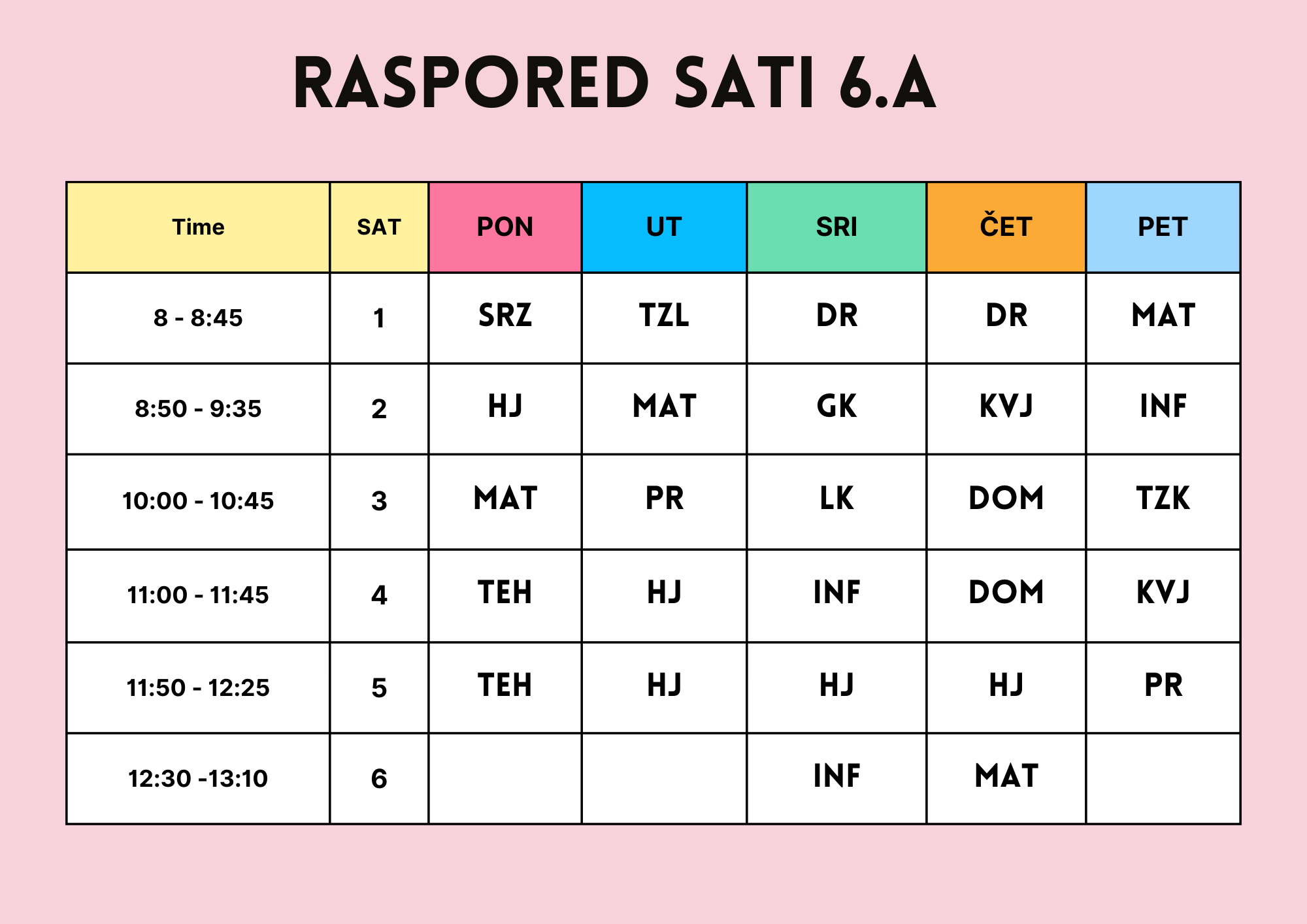 RASPORED SATI 6.A

| Time | SAT | PON | UT | SRI | ČET | PET |
|---|---|---|---|---|---|---|
| 8 - 8:45 | 1 | SRZ | TZL | DR | DR | MAT |
| 8:50 - 9:35 | 2 | HJ | MAT | GK | KVJ | INF |
| 10:00 - 10:45 | 3 | MAT | PR | LK | DOM | TZK |
| 11:00 - 11:45 | 4 | TEH | HJ | INF | DOM | KVJ |
| 11:50 - 12:25 | 5 | TEH | HJ | HJ | HJ | PR |
| 12:30 -13:10 | 6 | | | INF | MAT | |